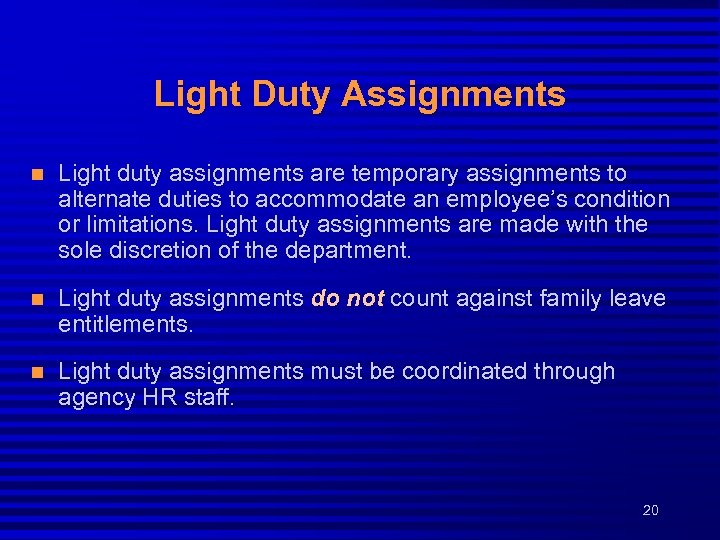 Light Duty Assignments

Light duty assignments are temporary assignments to alternate duties to accommodate an employee’s condition or limitations. Light duty assignments are made with the sole discretion of the department.

Light duty assignments do not count against family leave entitlements.

Light duty assignments must be coordinated through agency HR staff.

20